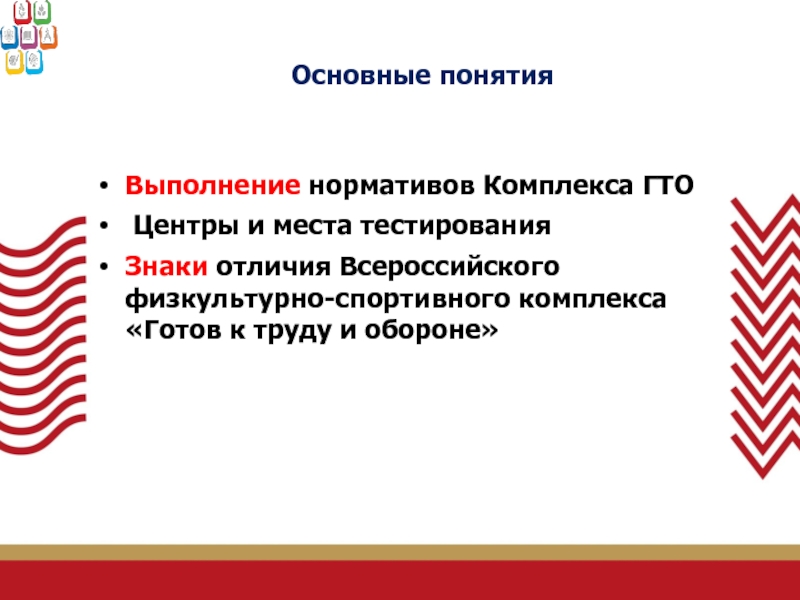 Основные понятия

• Выполнение нормативов Комплекса ГТО
• Центры и места тестирования
• Знаки отличия Всероссийского физкультурно-спортивного комплекса «Готов к труду и обороне»